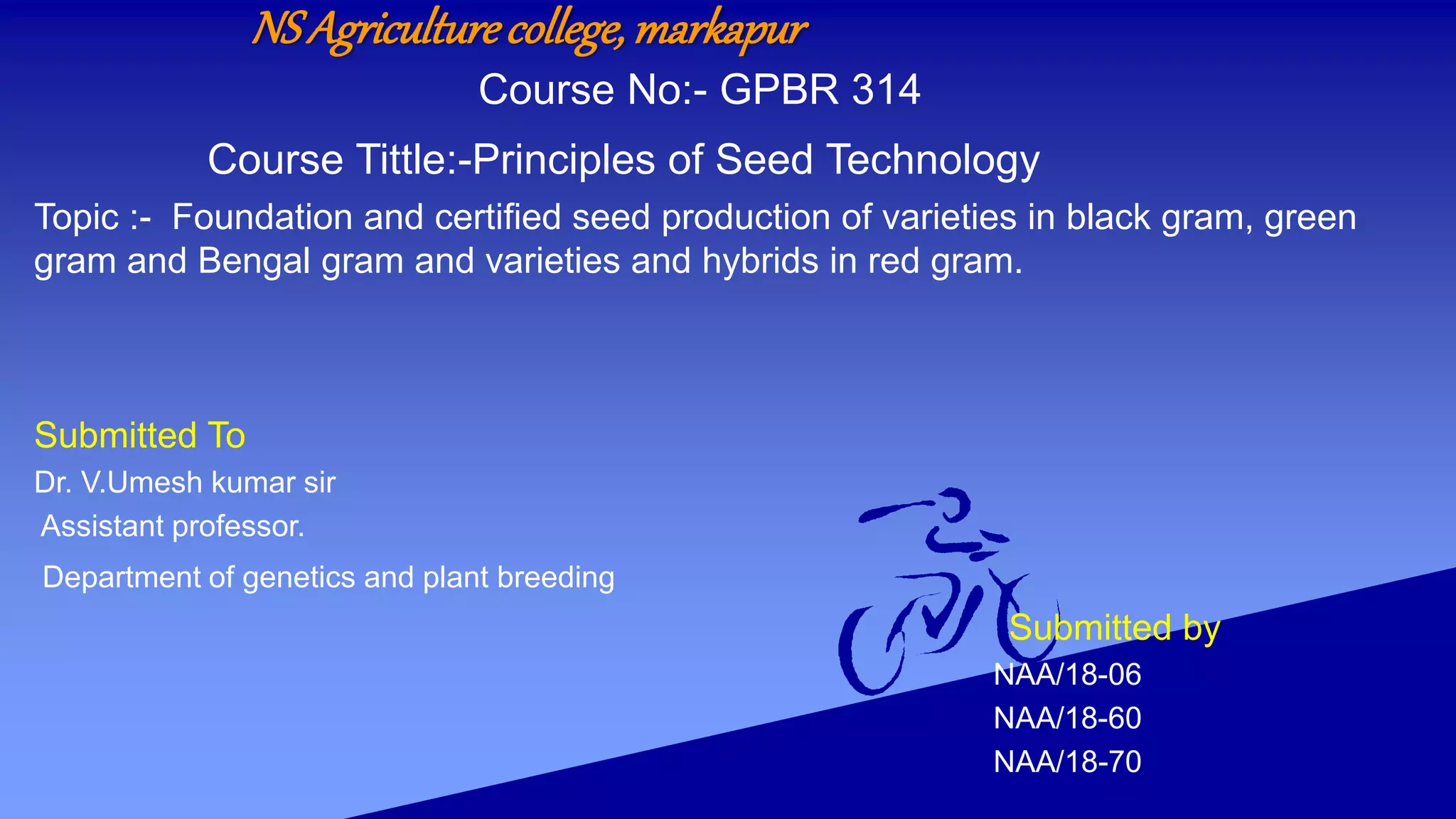 NS Agriculture college, markapur

Course No:- GPBR 314

Course Tittle:-Principles of Seed Technology

Topic :- Foundation and certified seed production of varieties in black gram, green gram and Bengal gram and varieties and hybrids in red gram.

Submitted To

Dr. V.Umesh kumar sir

Assistant professor.

Department of genetics and plant breeding

Submitted by

NAA/18-06

NAA/18-60

NAA/18-70